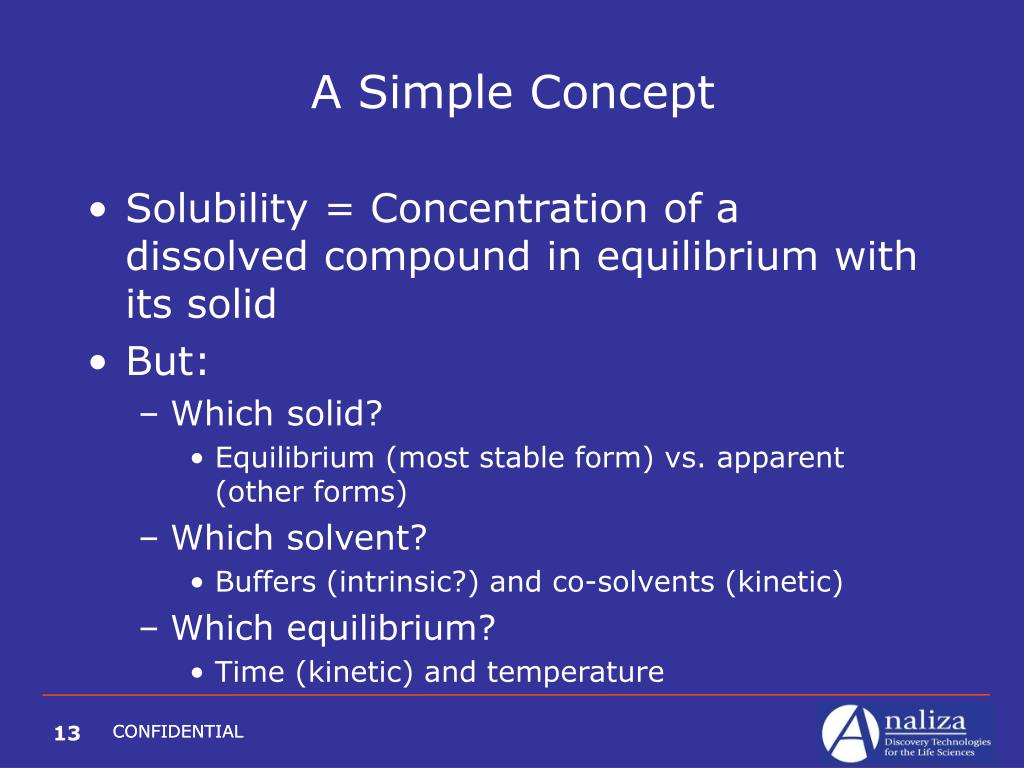 A Simple Concept

• Solubility = Concentration of a dissolved compound in equilibrium with its solid
• But:
– Which solid?
• Equilibrium (most stable form) vs. apparent (other forms)
– Which solvent?
• Buffers (intrinsic?) and co-solvents (kinetic)
– Which equilibrium?
• Time (kinetic) and temperature

13 CONFIDENTIAL

Analiza
Discovery Technologies for the Life Sciences